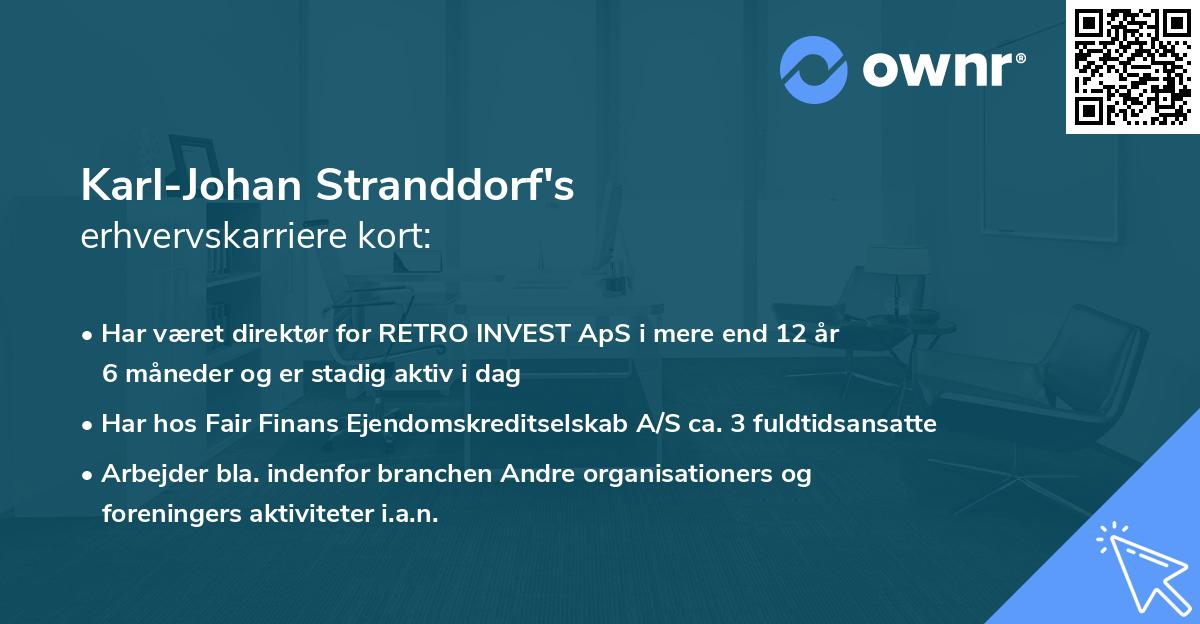 ownr®

Karl-Johan Stranddorf's
erhvervskarriere kort:

• Har været direktør for RETRO INVEST ApS i mere end 12 år 6 måneder og er stadig aktiv i dag

• Har hos Fair Finans Ejendomskreditselskab A/S ca. 3 fuldtidsansatte

• Arbejder bla. indenfor branchen Andre organisationers og foreningers aktiviteter i.a.n.